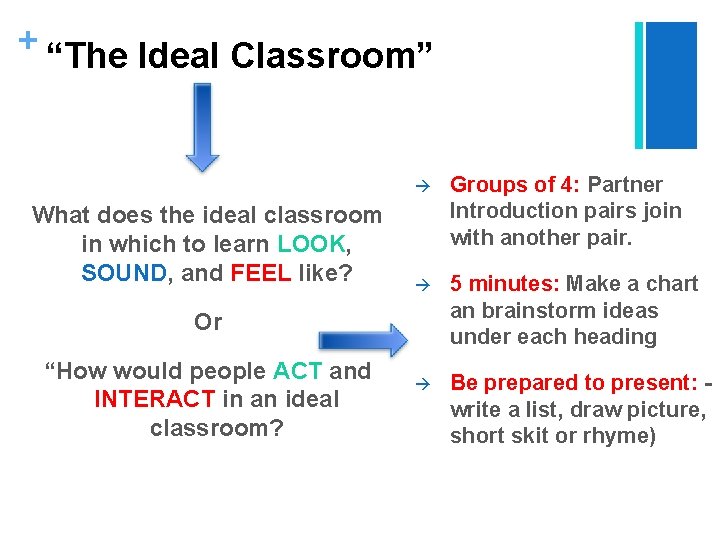 + “The Ideal Classroom”

What does the ideal classroom in which to learn LOOK, SOUND, and FEEL like?

Or

“How would people ACT and INTERACT in an ideal classroom?

→ Groups of 4: Partner Introduction pairs join with another pair.

→ 5 minutes: Make a chart an brainstorm ideas under each heading

→ Be prepared to present: - write a list, draw picture, short skit or rhyme)